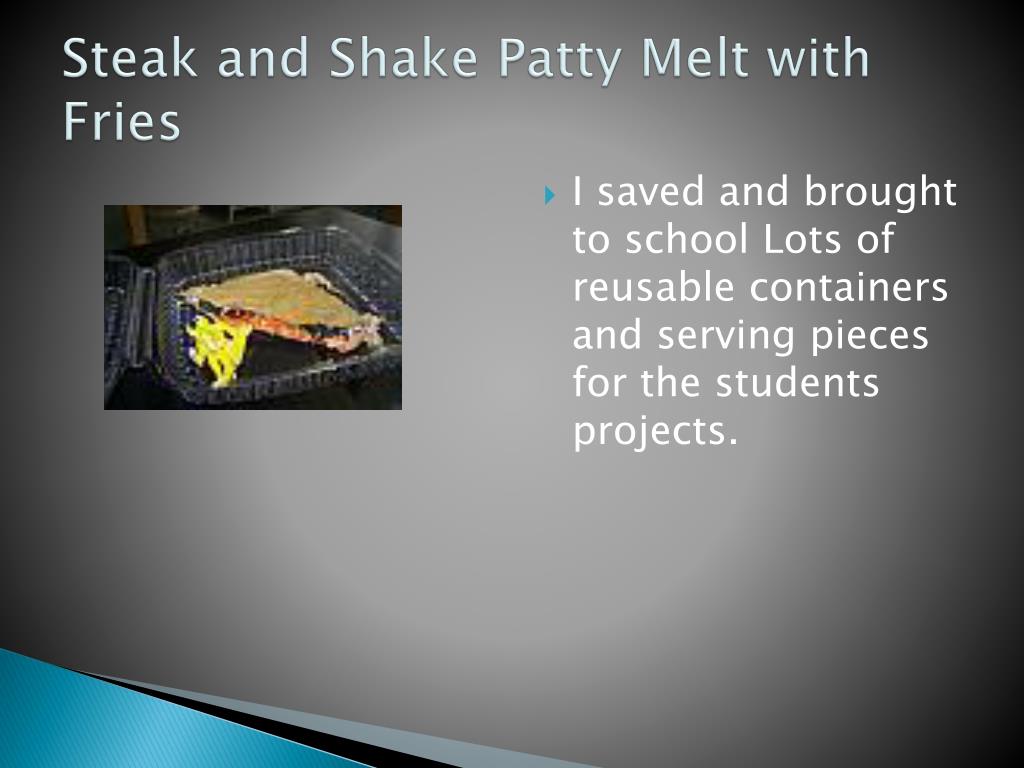 Steak and Shake Patty Melt with Fries

I saved and brought to school Lots of reusable containers and serving pieces for the students projects.